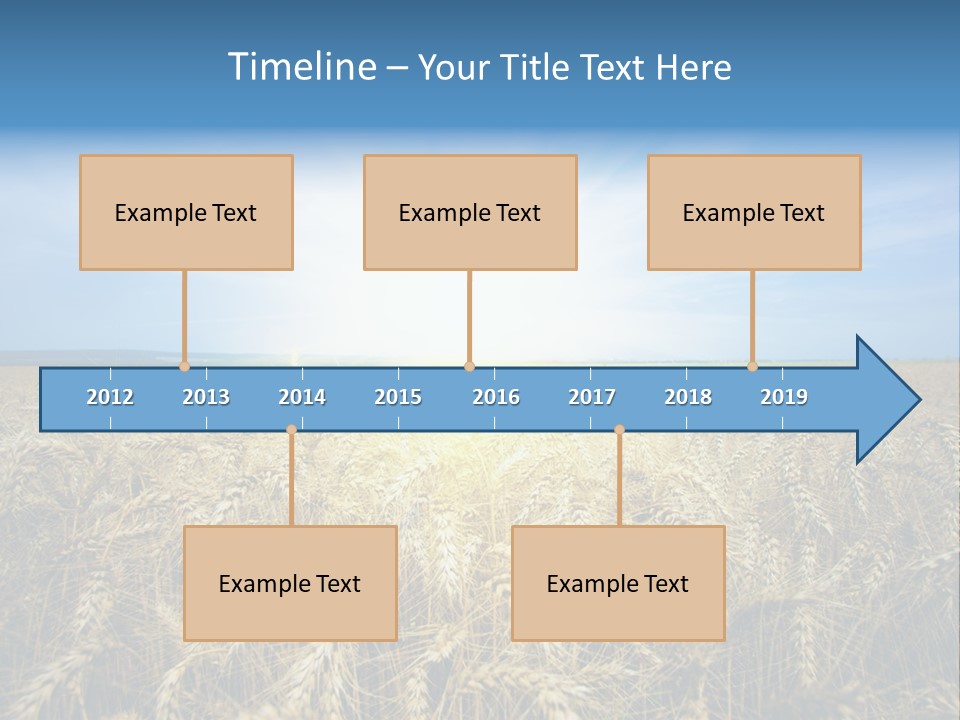 Timeline – Your Title Text Here

Example Text

Example Text

Example Text

2012 2013 2014 2015 2016 2017 2018 2019

Example Text

Example Text